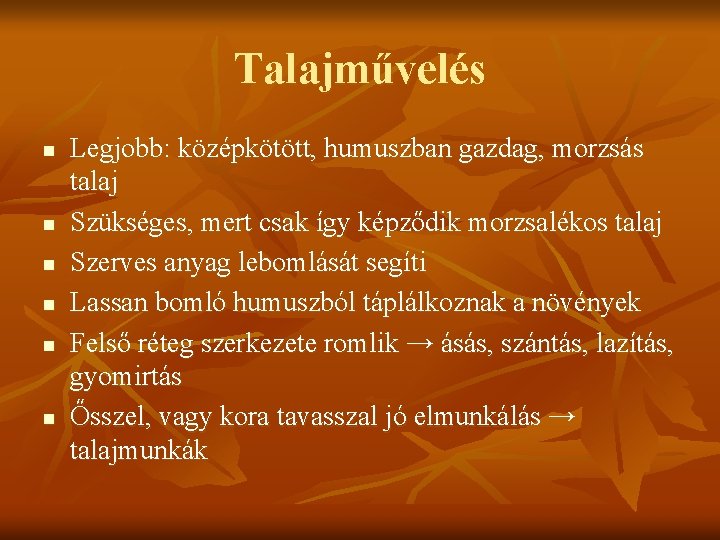 Talajművelés

- Legjobb: középkötött, humuszban gazdag, morzsás talaj
- Szükséges, mert csak így képződik morzsalékos talaj
- Szerves anyag lebomlását segíti
- Lassan bomló humuszból táplálkoznak a növények
- Felső réteg szerkezete romlik → ásás, szántás, lazítás, gyomirtás
- Ősszel, vagy kora tavasszal jó elmunkálás → talajmunkák